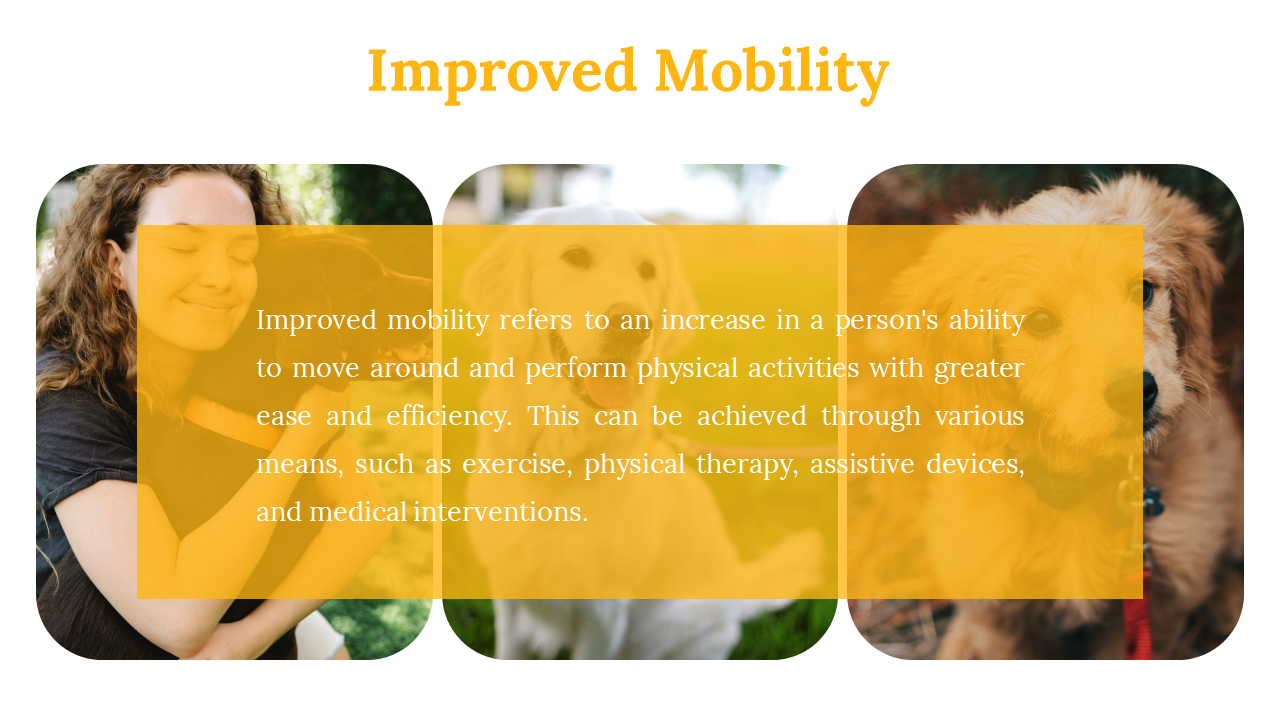 Improved Mobility

Improved mobility refers to an increase in a person's ability to move around and perform physical activities with greater ease and efficiency. This can be achieved through various means, such as exercise, physical therapy, assistive devices, and medical interventions.